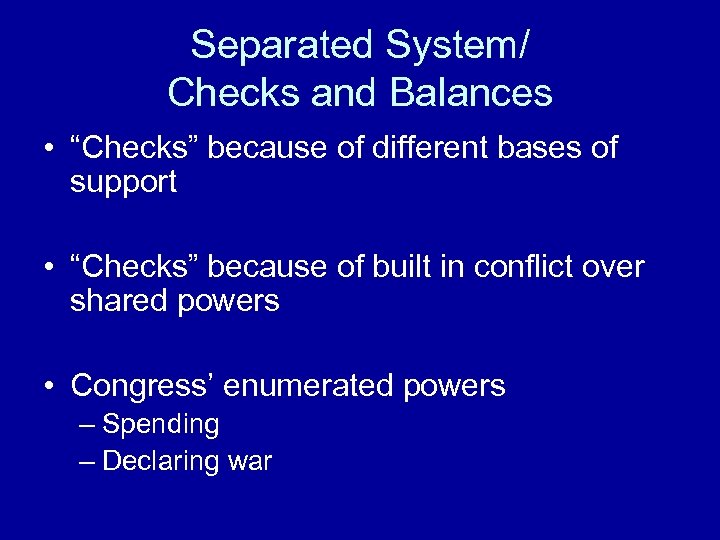 Separated System/
Checks and Balances

• “Checks” because of different bases of support

• “Checks” because of built in conflict over shared powers

• Congress’ enumerated powers
– Spending
– Declaring war